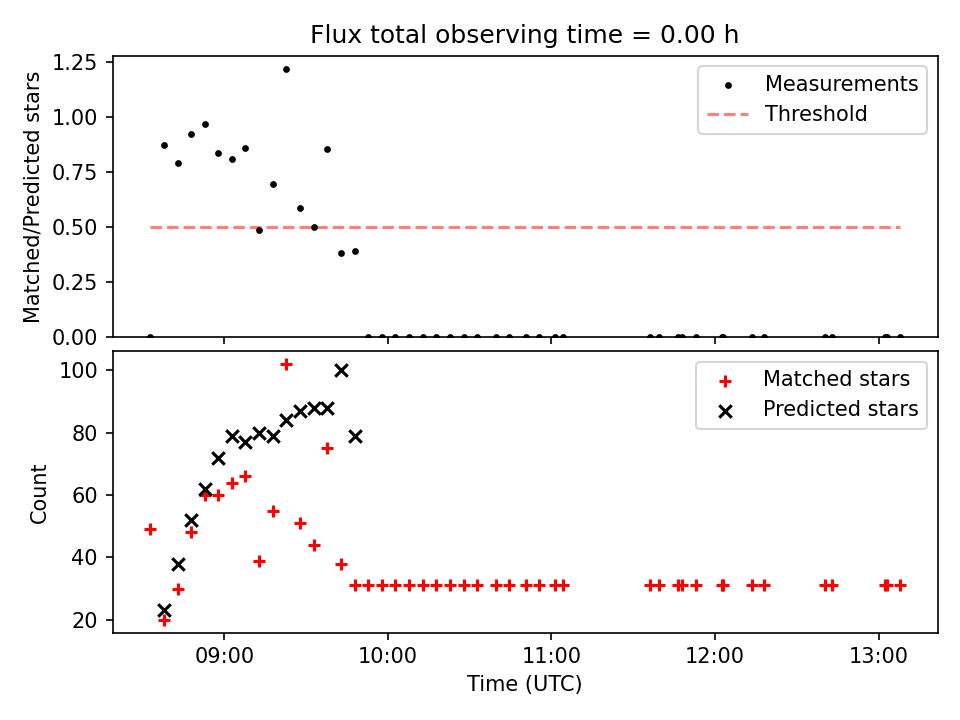 Flux total observing time = 0.00 h

Matched/Predicted stars

1.25
1.00
0.75
0.50
0.25
0.00

Measurements
Threshold

Count

100
80
60
40
20

Matched stars
Predicted stars

09:00
10:00
11:00
12:00
13:00

Time (UTC)